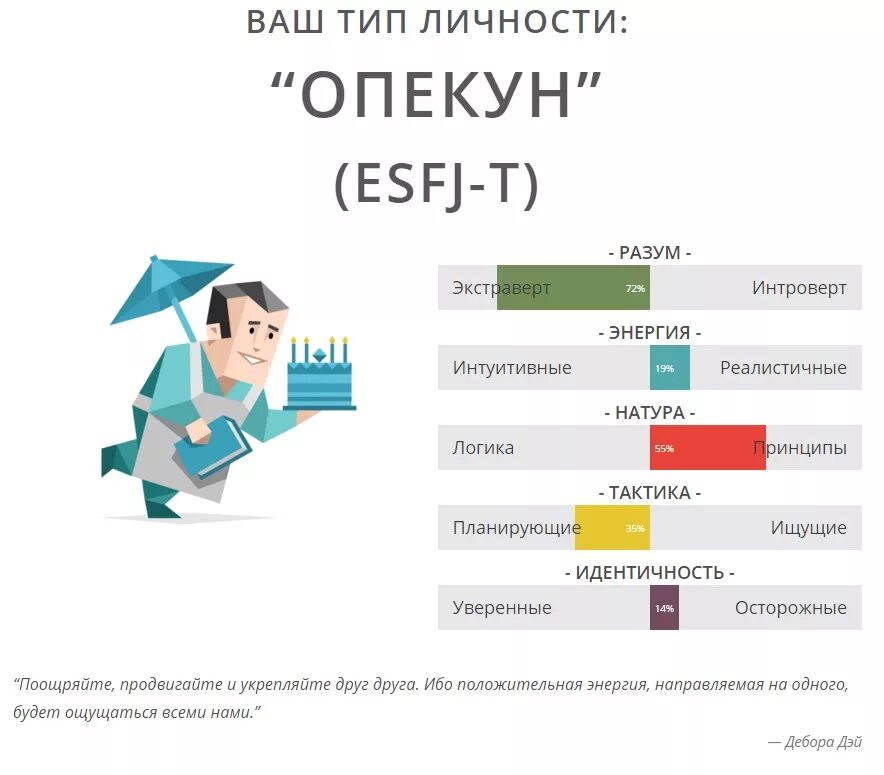 ВАШ ТИП ЛИЧНОСТИ:

“ОПЕКУН”

(ESFJ-T)

- РАЗУМ -

Экстраверт 72% Интроверт

- ЭНЕРГИЯ -

Интуитивные 19% Реалистичные

- НАТУРА -

Логика 55% Принципы

- ТАКТИКА -

Планирующие 35% Ищущие

- ИДЕНТИЧНОСТЬ -

Уверенные 14% Осторожные

“Поощряйте, продвигайте и укрепляйте друг друга. Ибо положительная энергия, направляемая на одного, будет ощущаться всеми нами.”

— Дебора Дэй